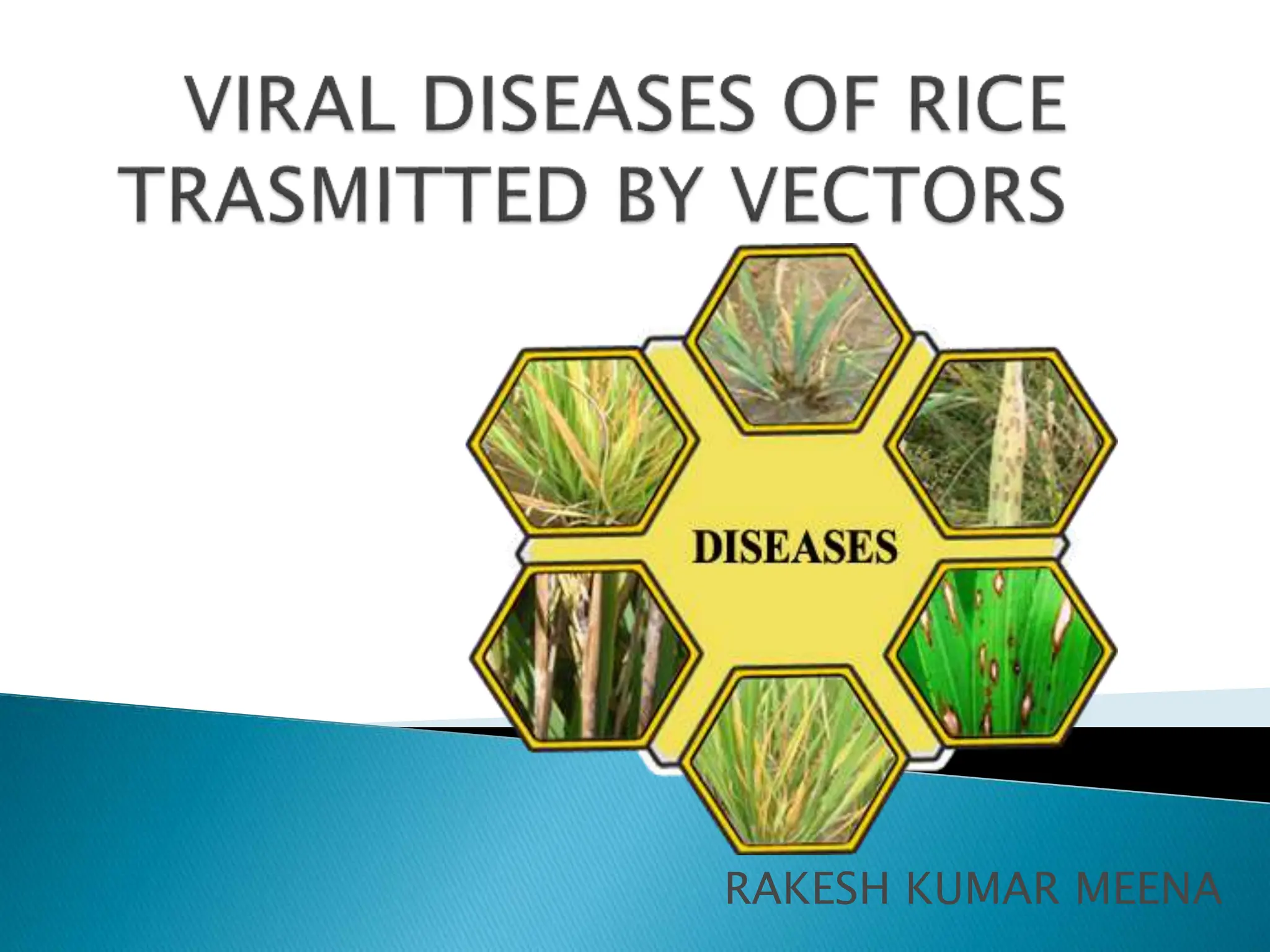 VIRAL DISEASES OF RICE TRASMITTED BY VECTORS

DISEASES

RAKESH KUMAR MEENA